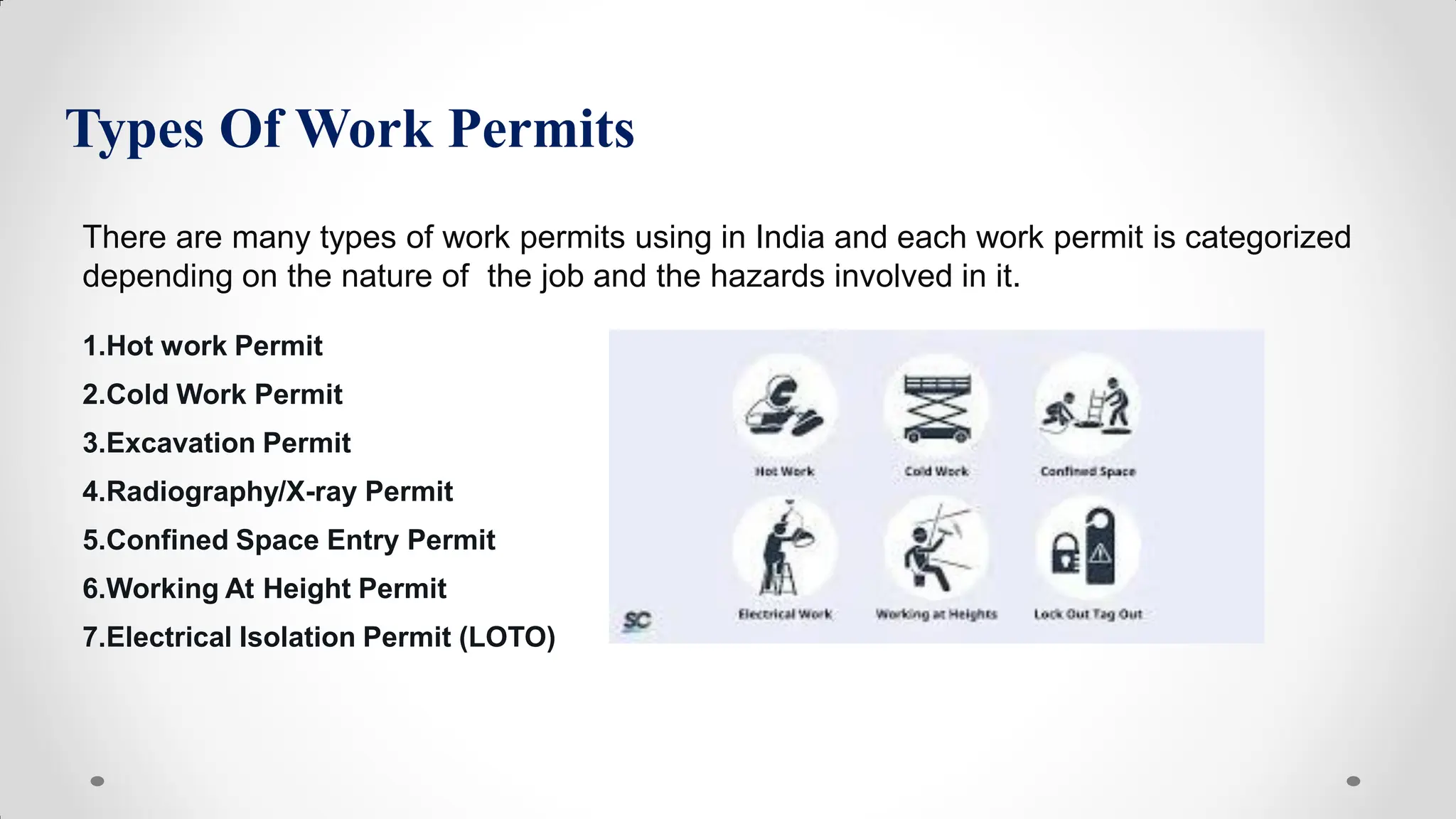 Types Of Work Permits

There are many types of work permits using in India and each work permit is categorized depending on the nature of the job and the hazards involved in it.

1.Hot work Permit
2.Cold Work Permit
3.Excavation Permit
4.Radiography/X-ray Permit
5.Confined Space Entry Permit
6.Working At Height Permit
7.Electrical Isolation Permit (LOTO)

Hot Work
Cold Work
Confined Space
Electrical Work
Working at Heights
Lock Out Tag Out
SC